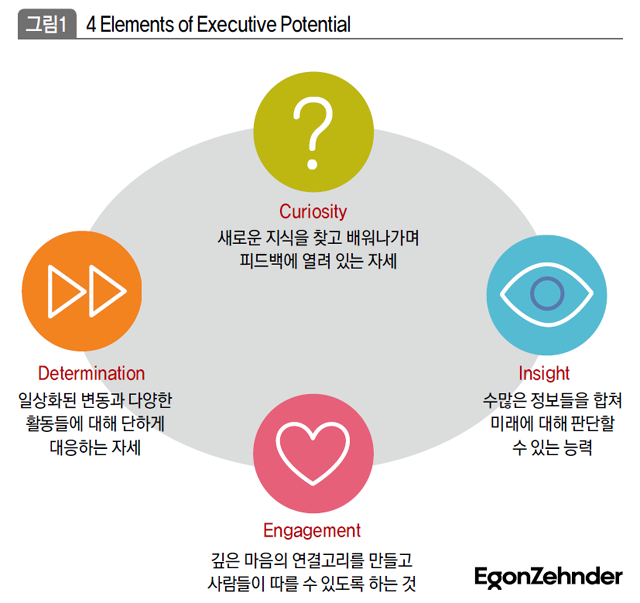 그림1 4 Elements of Executive Potential

?

Curiosity
새로운 지식을 찾고 배워나가며 피드백에 열려 있는 자세

Determination
일상화된 변동과 다양한 활동들에 대해 단하게 대응하는 자세

Insight
수많은 정보들을 합쳐 미래에 대해 판단할 수 있는 능력

Engagement
깊은 마음의 연결고리를 만들고 사람들이 따를 수 있도록 하는 것

EgonZehnder